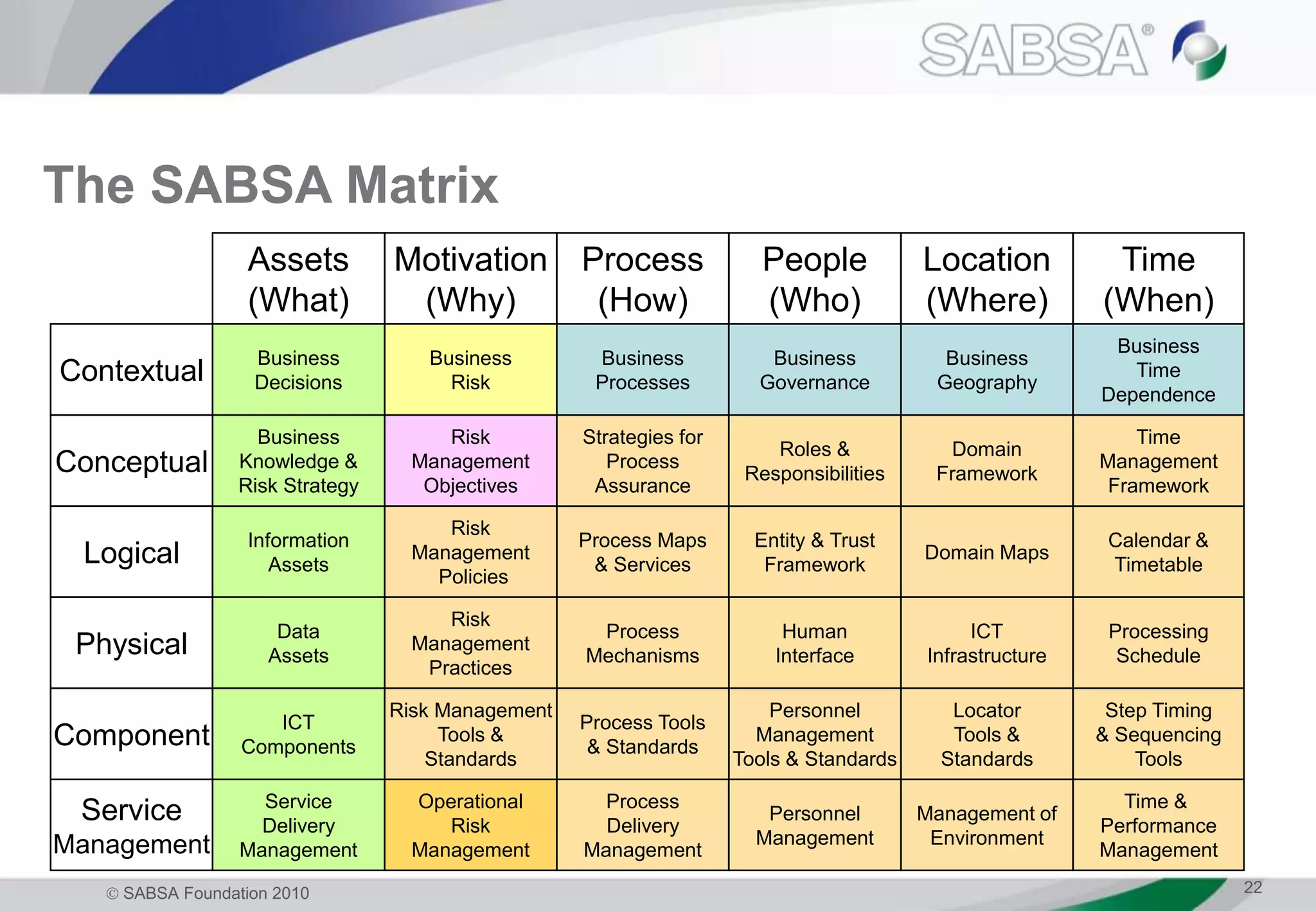 SABSA®

The SABSA Matrix

| | Assets (What) | Motivation (Why) | Process (How) | People (Who) | Location (Where) | Time (When) |
|---|---|---|---|---|---|---|
| Contextual | Business Decisions | Business Risk | Business Processes | Business Governance | Business Geography | Business Time Dependence |
| Conceptual | Business Knowledge & Risk Strategy | Risk Management Objectives | Strategies for Process Assurance | Roles & Responsibilities | Domain Framework | Time Management Framework |
| Logical | Information Assets | Risk Management Policies | Process Maps & Services | Entity & Trust Framework | Domain Maps | Calendar & Timetable |
| Physical | Data Assets | Risk Management Practices | Process Mechanisms | Human Interface | ICT Infrastructure | Processing Schedule |
| Component | ICT Components | Risk Management Tools & Standards | Process Tools & Standards | Personnel Management Tools & Standards | Locator Tools & Standards | Step Timing & Sequencing Tools |
| Service Management | Service Delivery Management | Operational Risk Management | Process Delivery Management | Personnel Management | Management of Environment | Time & Performance Management |

© SABSA Foundation 2010

22